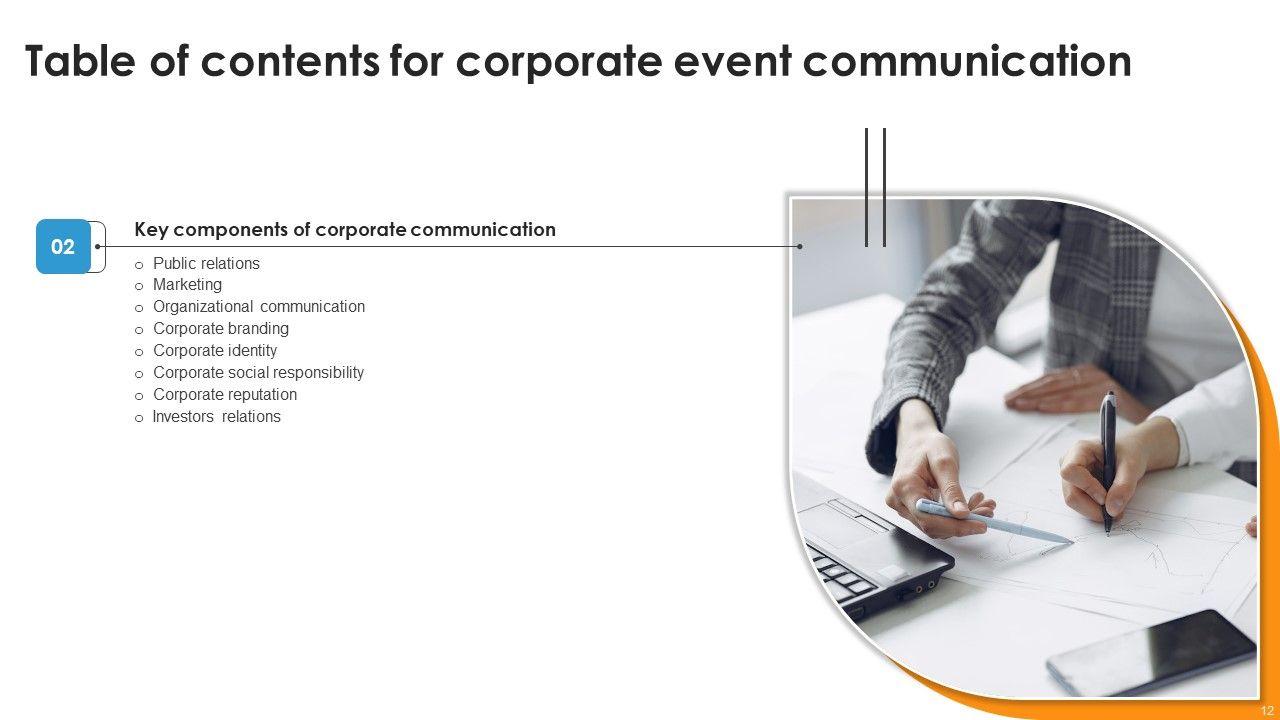 Table of contents for corporate event communication

02

Key components of corporate communication

o Public relations
o Marketing
o Organizational communication
o Corporate branding
o Corporate identity
o Corporate social responsibility
o Corporate reputation
o Investors relations

12